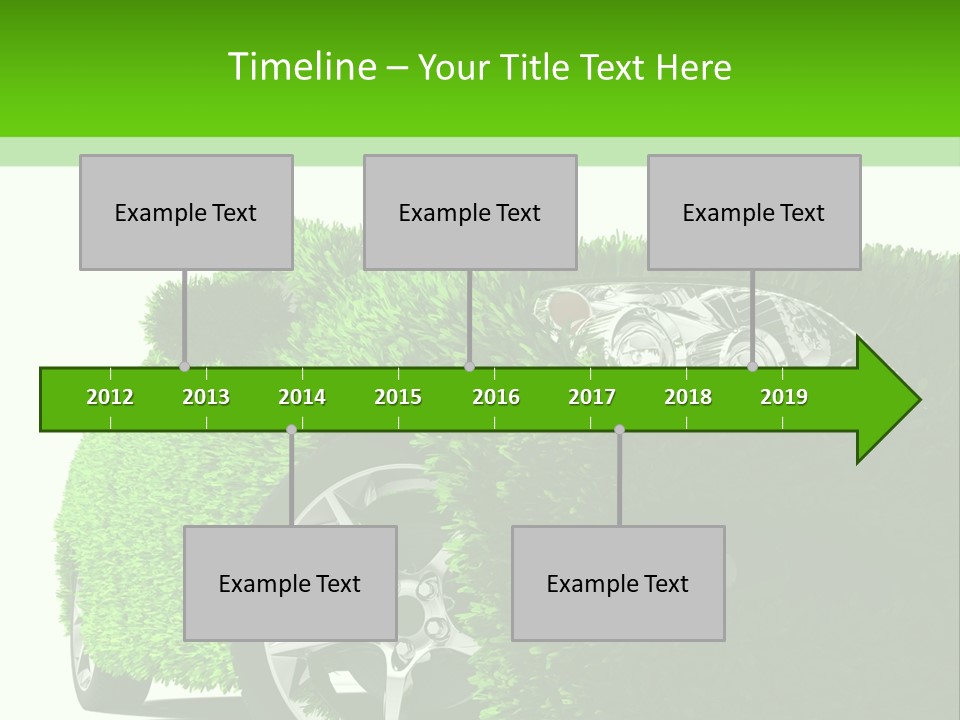 Timeline – Your Title Text Here

Example Text

Example Text

Example Text

2012 2013 2014 2015 2016 2017 2018 2019

Example Text

Example Text